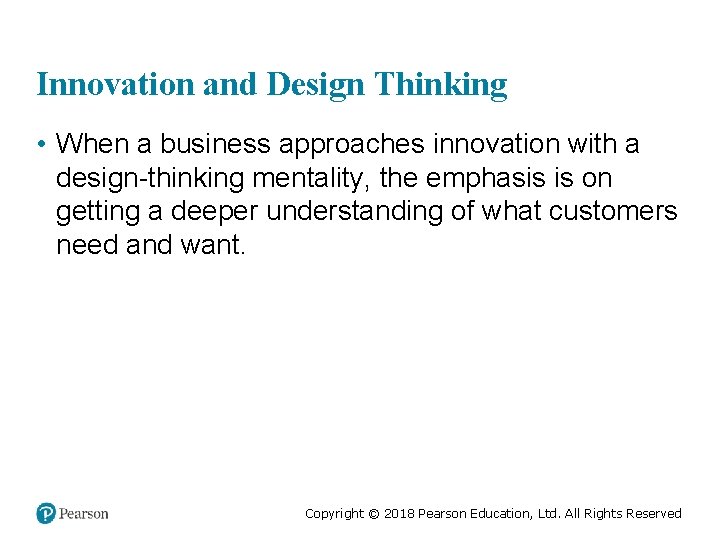 Innovation and Design Thinking

• When a business approaches innovation with a design-thinking mentality, the emphasis is on getting a deeper understanding of what customers need and want.

Pearson

Copyright © 2018 Pearson Education, Ltd. All Rights Reserved